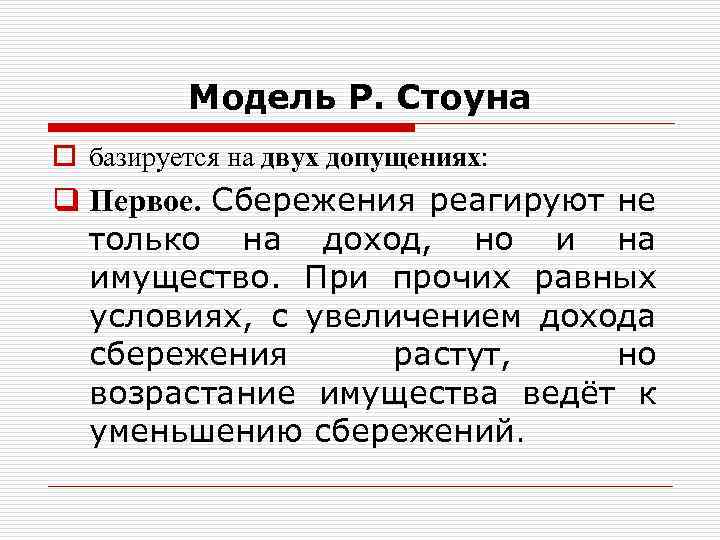 Модель Р. Стоуна

базируется на двух допущениях:

Первое. Сбережения реагируют не только на доход, но и на имущество. При прочих равных условиях, с увеличением дохода сбережения растут, но возрастание имущества ведёт к уменьшению сбережений.